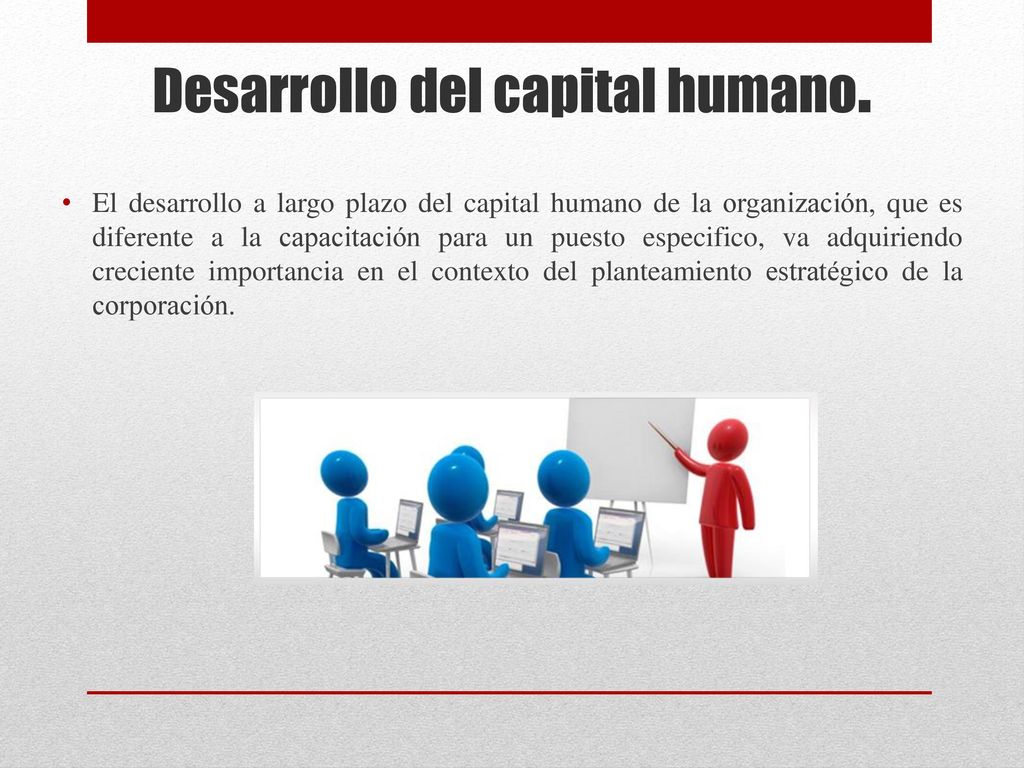 Desarrollo del capital humano.

• El desarrollo a largo plazo del capital humano de la organización, que es diferente a la capacitación para un puesto especifico, va adquiriendo creciente importancia en el contexto del planteamiento estratégico de la corporación.